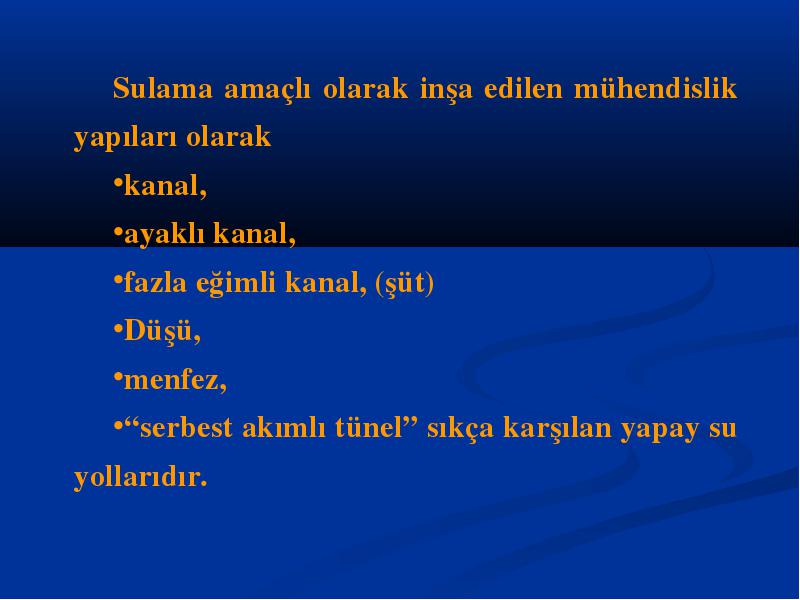 Sulama amaçlı olarak inşa edilen mühendislik yapıları olarak

•kanal,

•ayaklı kanal,

•fazla eğimli kanal, (şüt)

•Düşü,

•menfez,

•“serbest akımlı tünel” sıkça karşılan yapay su yollarıdır.